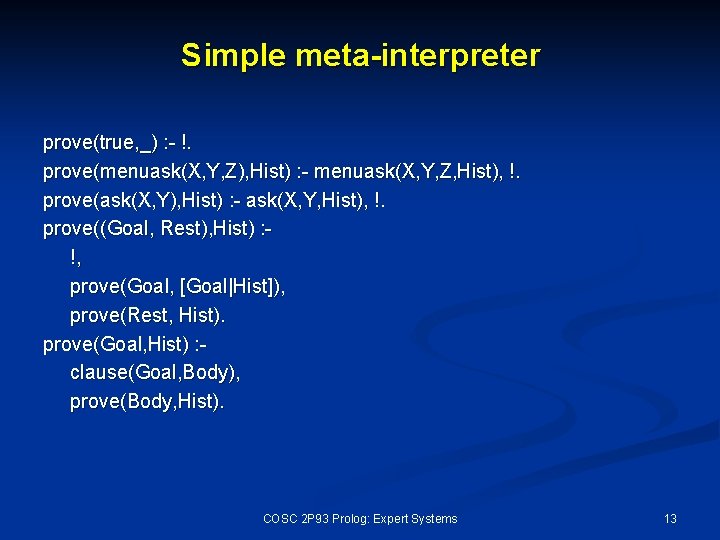 Simple meta-interpreter

prove(true,_) :- !.
prove(menuask(X,Y,Z),Hist) :- menuask(X,Y,Z,Hist), !.
prove(ask(X,Y),Hist) :- ask(X,Y,Hist), !.
prove((Goal, Rest),Hist) :-
!,
prove(Goal, [Goal|Hist]),
prove(Rest, Hist).
prove(Goal,Hist) :-
clause(Goal,Body),
prove(Body,Hist).

COSC 2P93 Prolog: Expert Systems

13